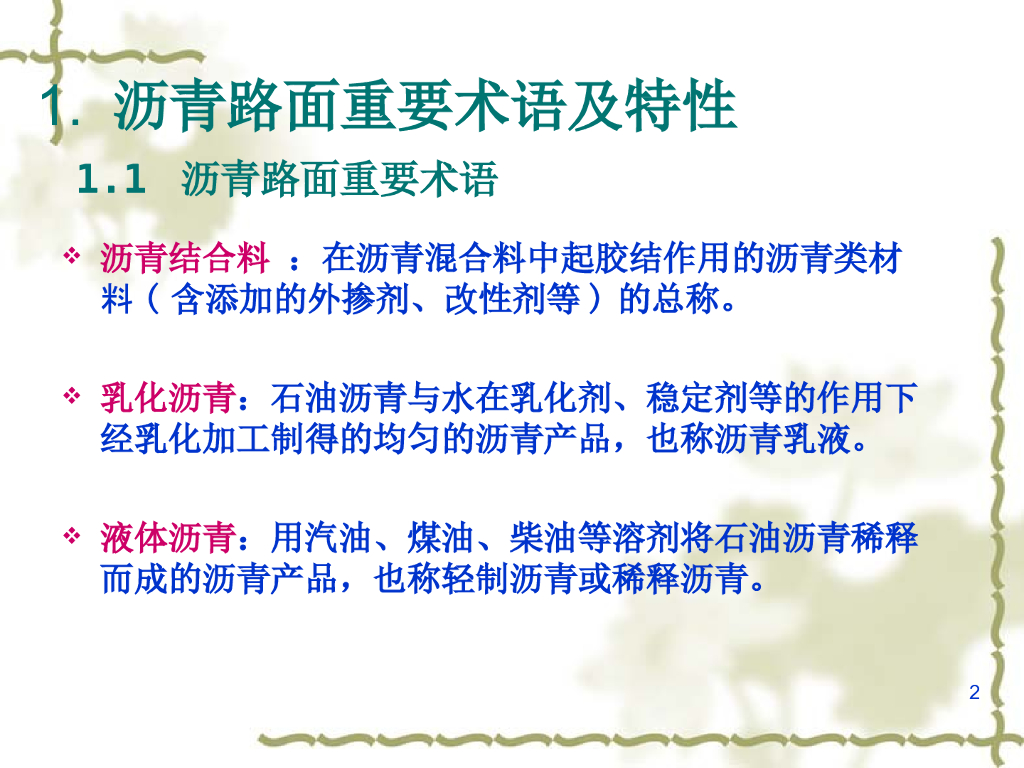 1. 沥青路面重要术语及特性

1.1 沥青路面重要术语

❖ 沥青结合料 ：在沥青混合料中起胶结作用的沥青类材料（ 含添加的外掺剂、改性剂等 ）的总称。

❖ 乳化沥青：石油沥青与水在乳化剂、稳定剂等的作用下经乳化加工制得的均匀的沥青产品，也称沥青乳液。

❖ 液体沥青：用汽油、煤油、柴油等溶剂将石油沥青稀释而成的沥青产品，也称轻制沥青或稀释沥青。

2